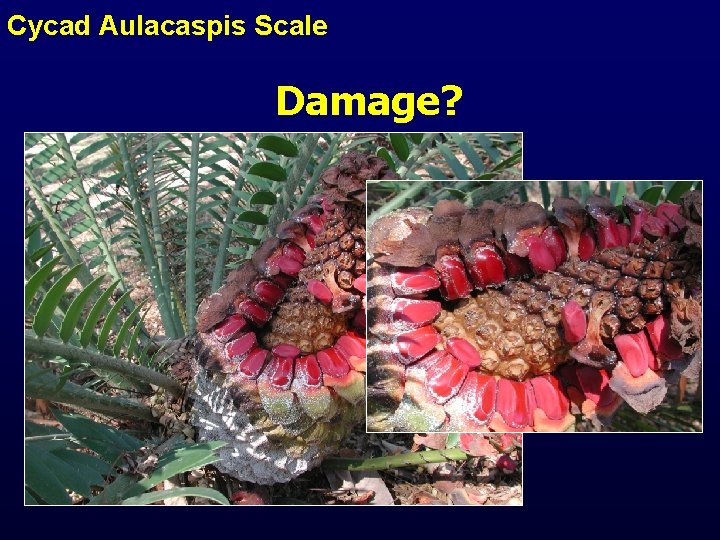 Cycad Aulacaspis Scale

Damage?